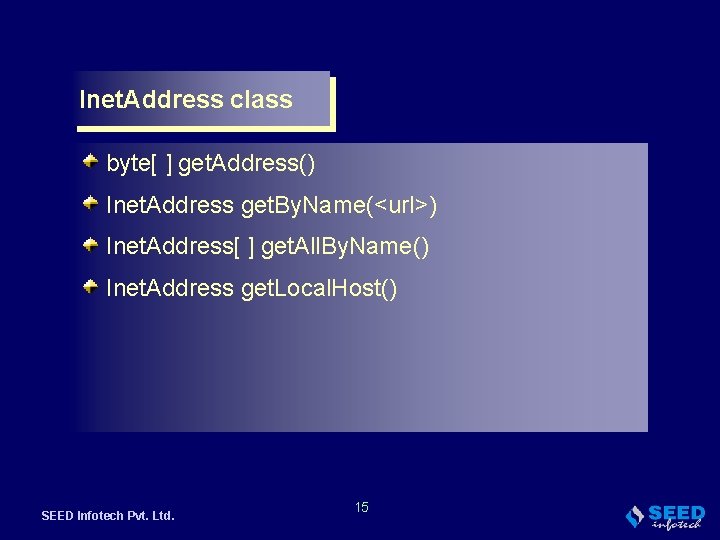 InetAddress class

byte[ ] getAddress()

InetAddress getByName(<url>)

InetAddress[ ] getAllByName()

InetAddress getLocalHost()

SEED Infotech Pvt. Ltd.

15

SEED infotech